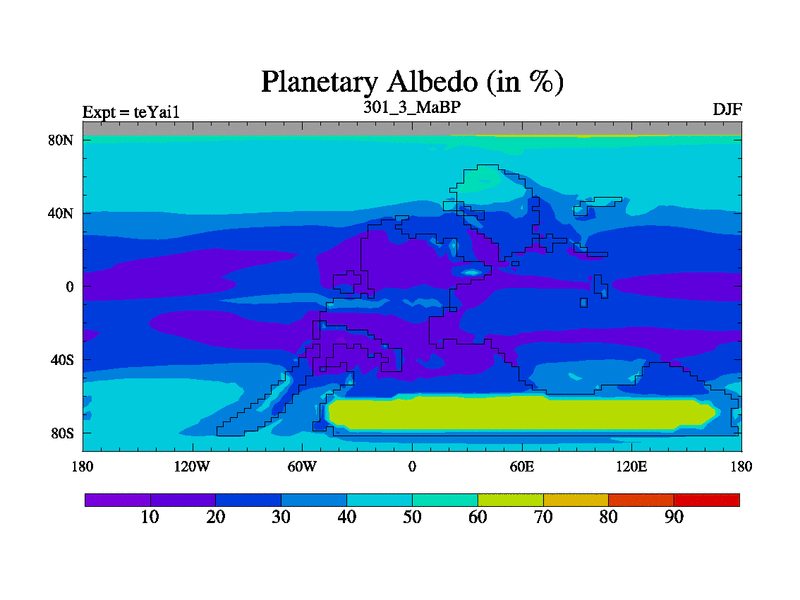 Planetary Albedo (in %)

Expt = teYai1

301_3_MaBP

DJF

80N

40N

0

40S

80S

180

120W

60W

0

60E

120E

180

10

20

30

40

50

60

70

80

90